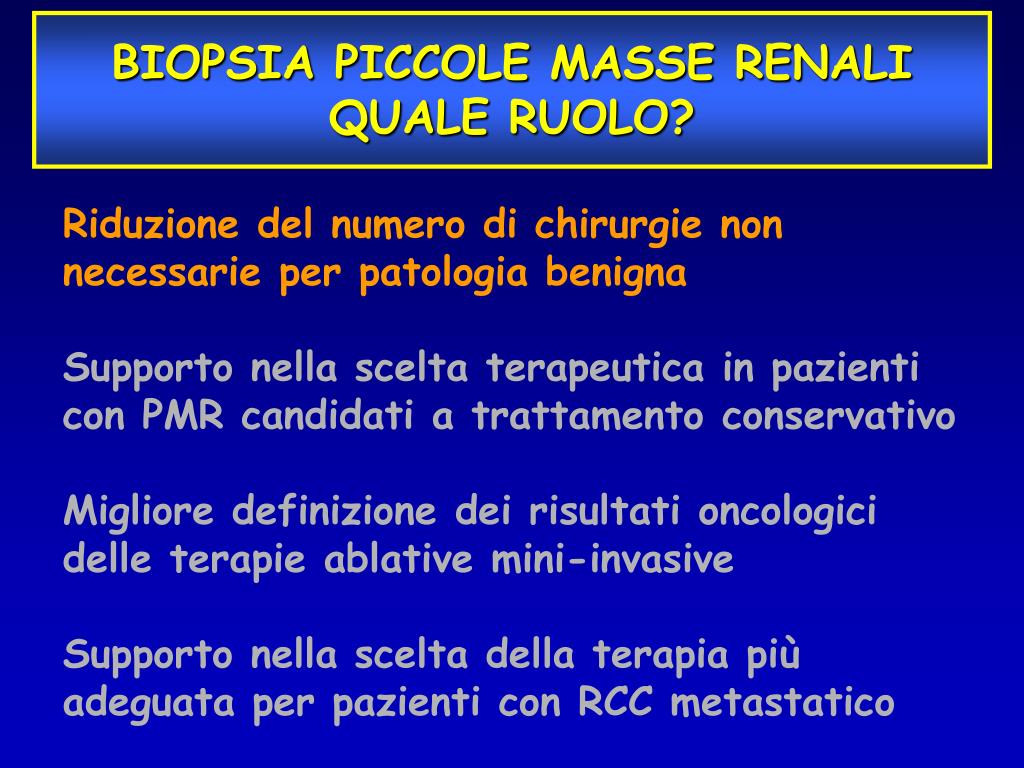 BIOPSIA PICCOLE MASSE RENALI
QUALE RUOLO?

Riduzione del numero di chirurgie non necessarie per patologia benigna

Supporto nella scelta terapeutica in pazienti con PMR candidati a trattamento conservativo

Migliore definizione dei risultati oncologici delle terapie ablative mini-invasive

Supporto nella scelta della terapia più adeguata per pazienti con RCC metastatico